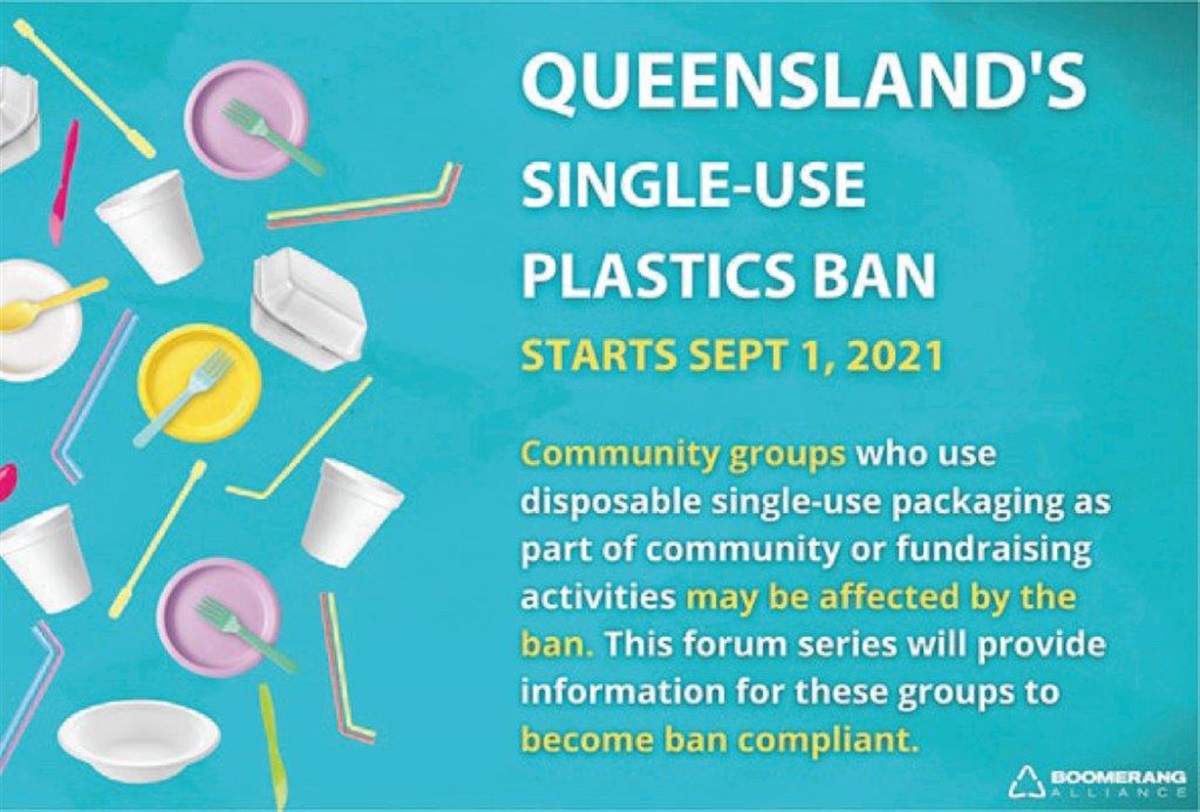 QUEENSLAND'S
SINGLE-USE
PLASTICS BAN

STARTS SEPT 1, 2021

Community groups who use disposable single-use packaging as part of community or fundraising activities may be affected by the ban. This forum series will provide information for these groups to become ban compliant.

BOOMERANG ALLIANCE